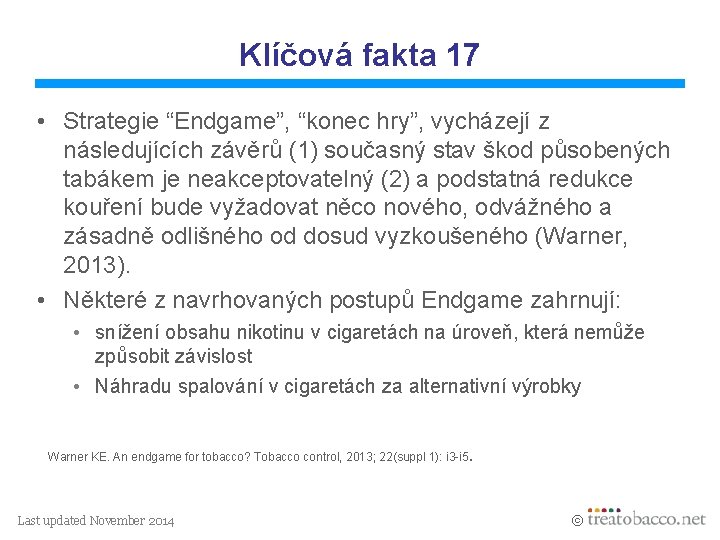 Klíčová fakta 17

• Strategie “Endgame”, “konec hry”, vycházejí z následujících závěrů (1) současný stav škod působených tabákem je neakceptovatelný (2) a podstatná redukce kouření bude vyžadovat něco nového, odvážného a zásadně odlišného od dosud vyzkoušeného (Warner, 2013).

• Některé z navrhovaných postupů Endgame zahrnují:
  • snížení obsahu nikotinu v cigaretách na úroveň, která nemůže způsobit závislost
  • Náhradu spalování v cigaretách za alternativní výrobky

Warner KE. An endgame for tobacco? Tobacco control, 2013; 22(suppl 1): i3-i5.

Last updated November 2014

© treatobacco.net